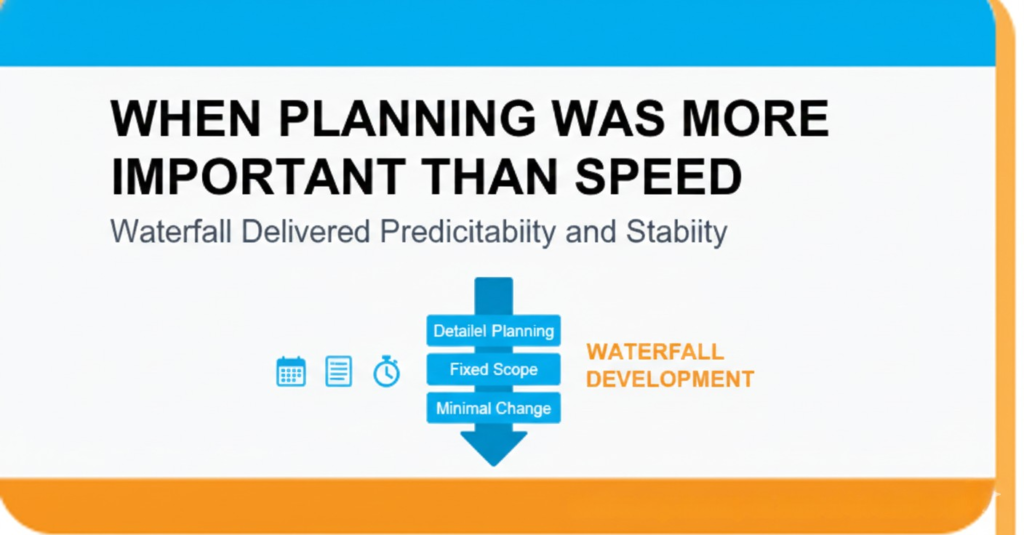 WHEN PLANNING WAS MORE IMPORTANT THAN SPEED

Waterfall Delivered Predicitabiity and Stabiity

Detailel Planning

Fixed Scope

Minimal Change

WATERFALL DEVELOPMENT